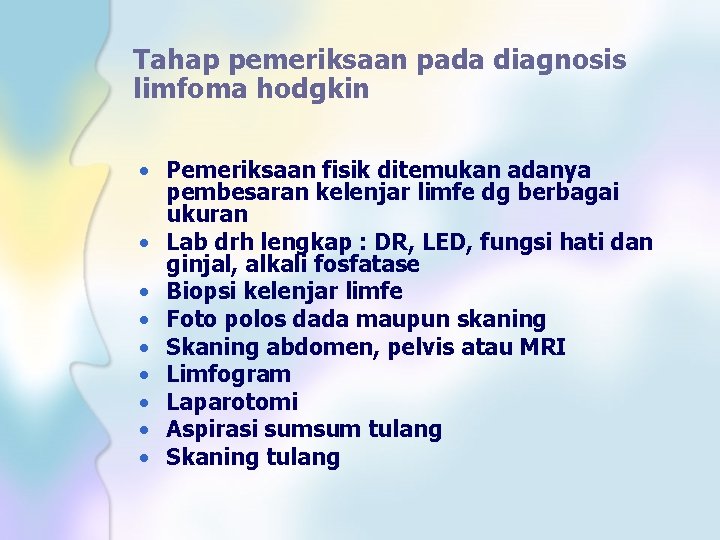 Tahap pemeriksaan pada diagnosis limfoma hodgkin

• Pemeriksaan fisik ditemukan adanya pembesaran kelenjar limfe dg berbagai ukuran
• Lab drh lengkap : DR, LED, fungsi hati dan ginjal, alkali fosfatase
• Biopsi kelenjar limfe
• Foto polos dada maupun skaning
• Skaning abdomen, pelvis atau MRI
• Limfogram
• Laparotomi
• Aspirasi sumsum tulang
• Skaning tulang